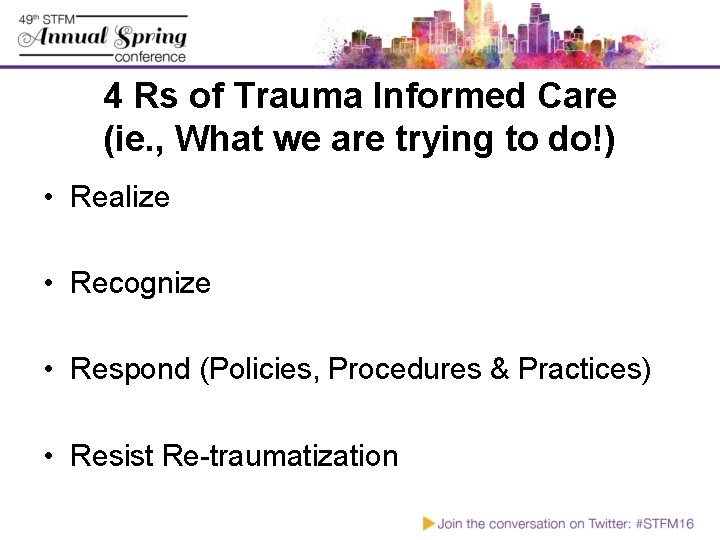 49th STFM
Annual Spring
conference

4 Rs of Trauma Informed Care
(ie., What we are trying to do!)

• Realize

• Recognize

• Respond (Policies, Procedures & Practices)

• Resist Re-traumatization

Join the conversation on Twitter: #STFM16